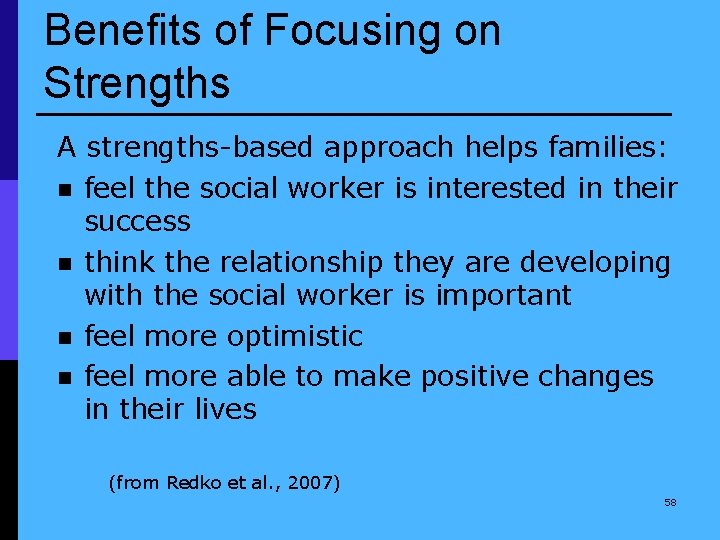 Benefits of Focusing on Strengths

A strengths-based approach helps families:

- feel the social worker is interested in their success
- think the relationship they are developing with the social worker is important
- feel more optimistic
- feel more able to make positive changes in their lives

(from Redko et al., 2007)

58